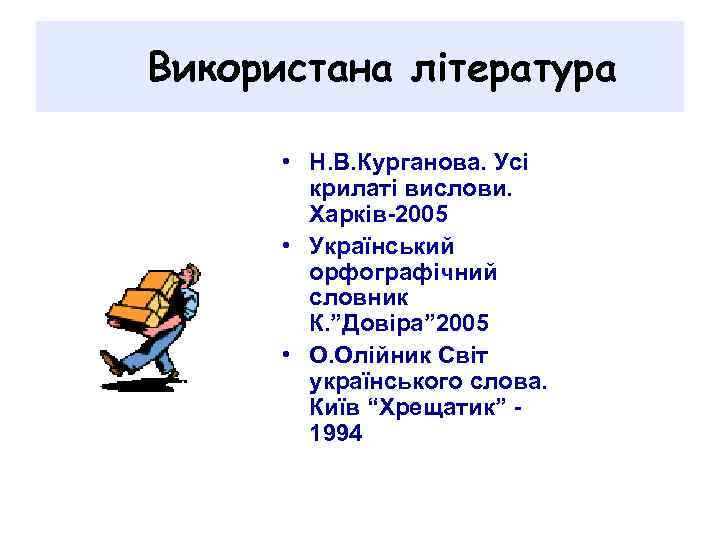 Використана література

• Н.В.Курганова. Усі крилаті вислови. Харків-2005
• Український орфографічний словник К.”Довіра”2005
• О.Олійник Світ українського слова. Київ “Хрещатик” - 1994